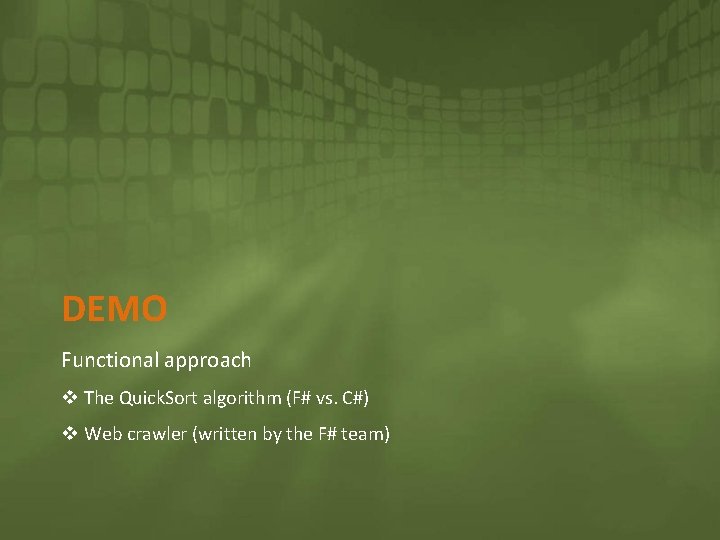 DEMO

Functional approach

❖ The QuickSort algorithm (F# vs. C#)

❖ Web crawler (written by the F# team)